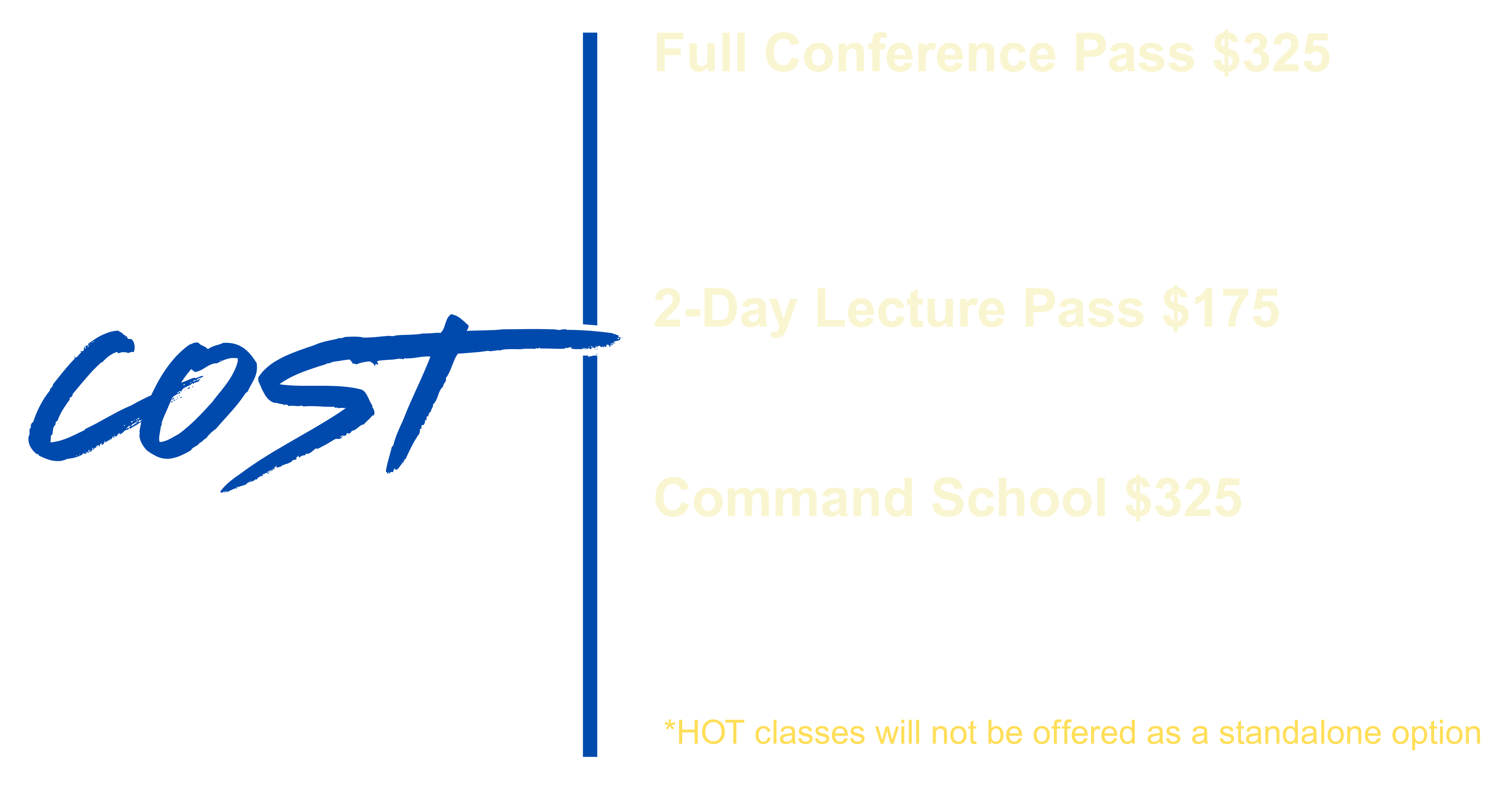 COST

Full Conference Pass $325

2-Day Lecture Pass $175

Command School $325

*HOT classes will not be offered as a standalone option